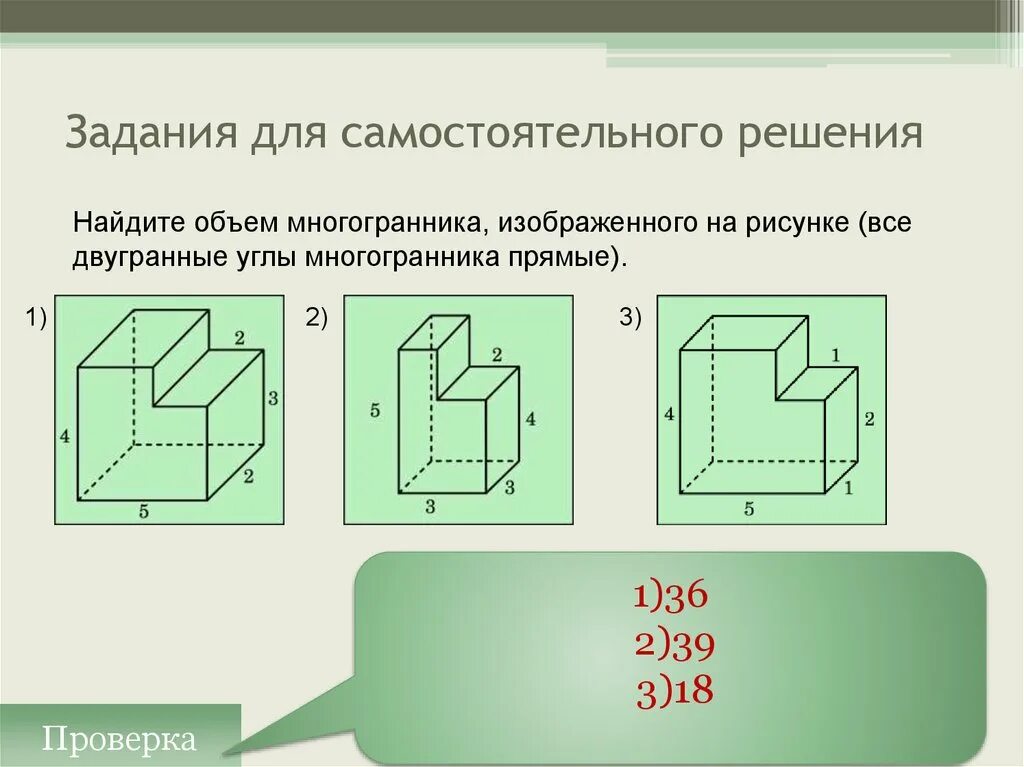 Задания для самостоятельного решения

Найдите объем многогранника, изображенного на рисунке (все двугранные углы многогранника прямые).

1)

2

3

4

2

5

2)

2

5

4

3

3

3)

1

4

2

1

5

1)36
2)39
3)18

Проверка